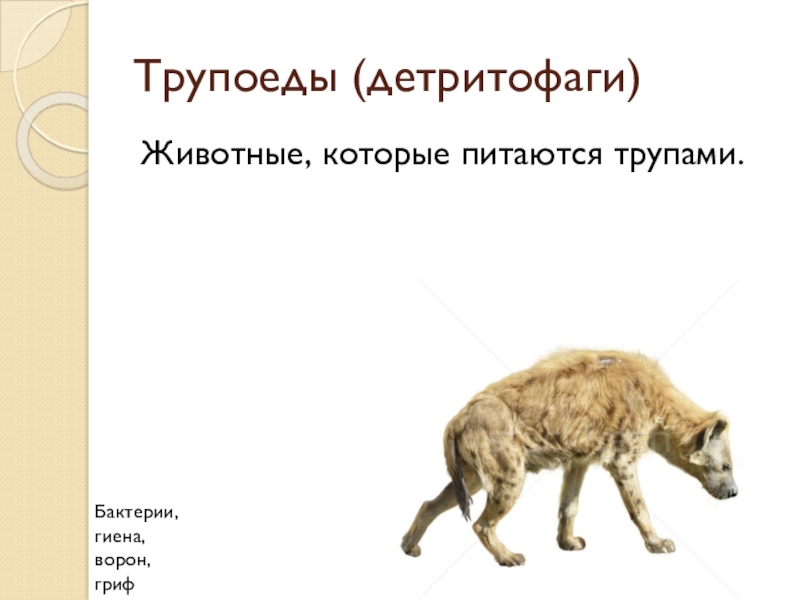 Трупоеды (детритофаги)

Животные, которые питаются трупами.

Бактерии,
гиена,
ворон,
гриф